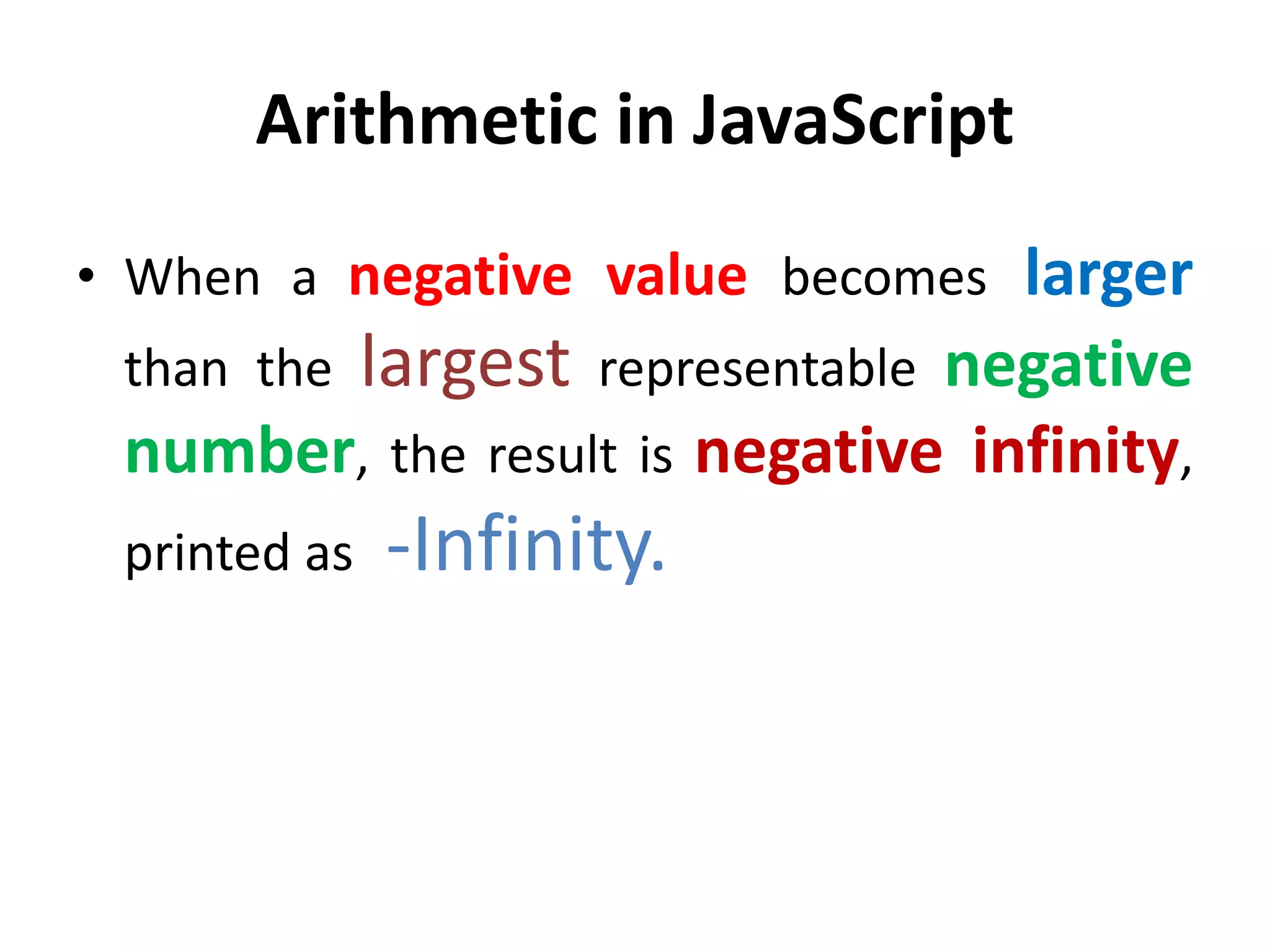 Arithmetic in JavaScript

• When a negative value becomes larger than the largest representable negative number, the result is negative infinity, printed as -Infinity.